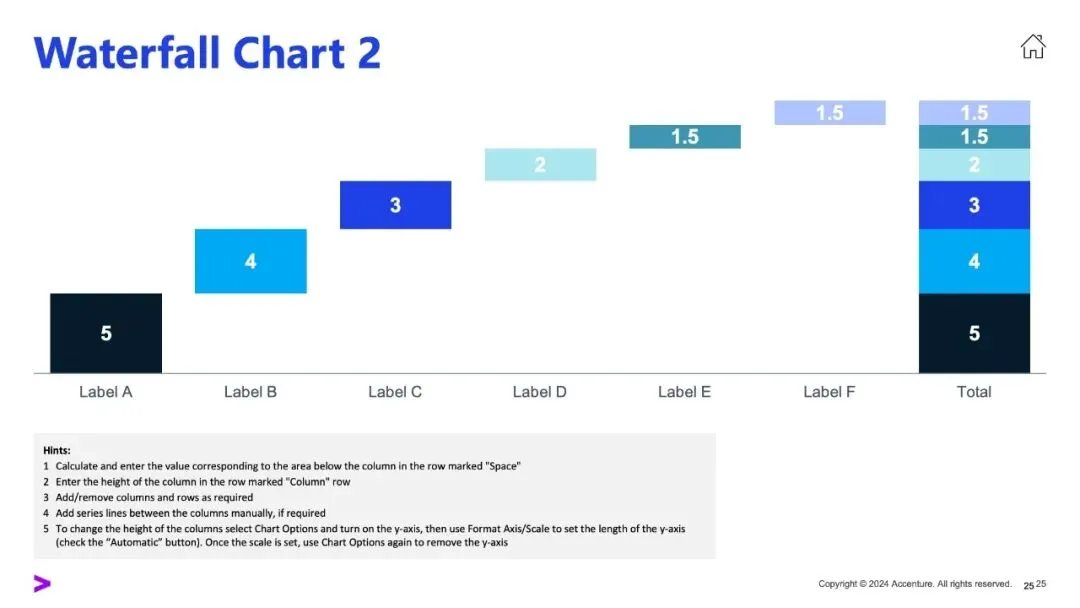 Waterfall Chart 2

5
4
3
2
1.5
1.5

1.5
1.5
2
3
4
5

Label A
Label B
Label C
Label D
Label E
Label F
Total

Hints:
1 Calculate and enter the value corresponding to the area below the column in the row marked "Space"
2 Enter the height of the column in the row marked "Column" row
3 Add/remove columns and rows as required
4 Add series lines between the columns manually, if required
5 To change the height of the columns select Chart Options and turn on the y-axis, then use Format Axis/Scale to set the length of the y-axis (check the "Automatic" button). Once the scale is set, use Chart Options again to remove the y-axis

Copyright © 2024 Accenture. All rights reserved. 25 25